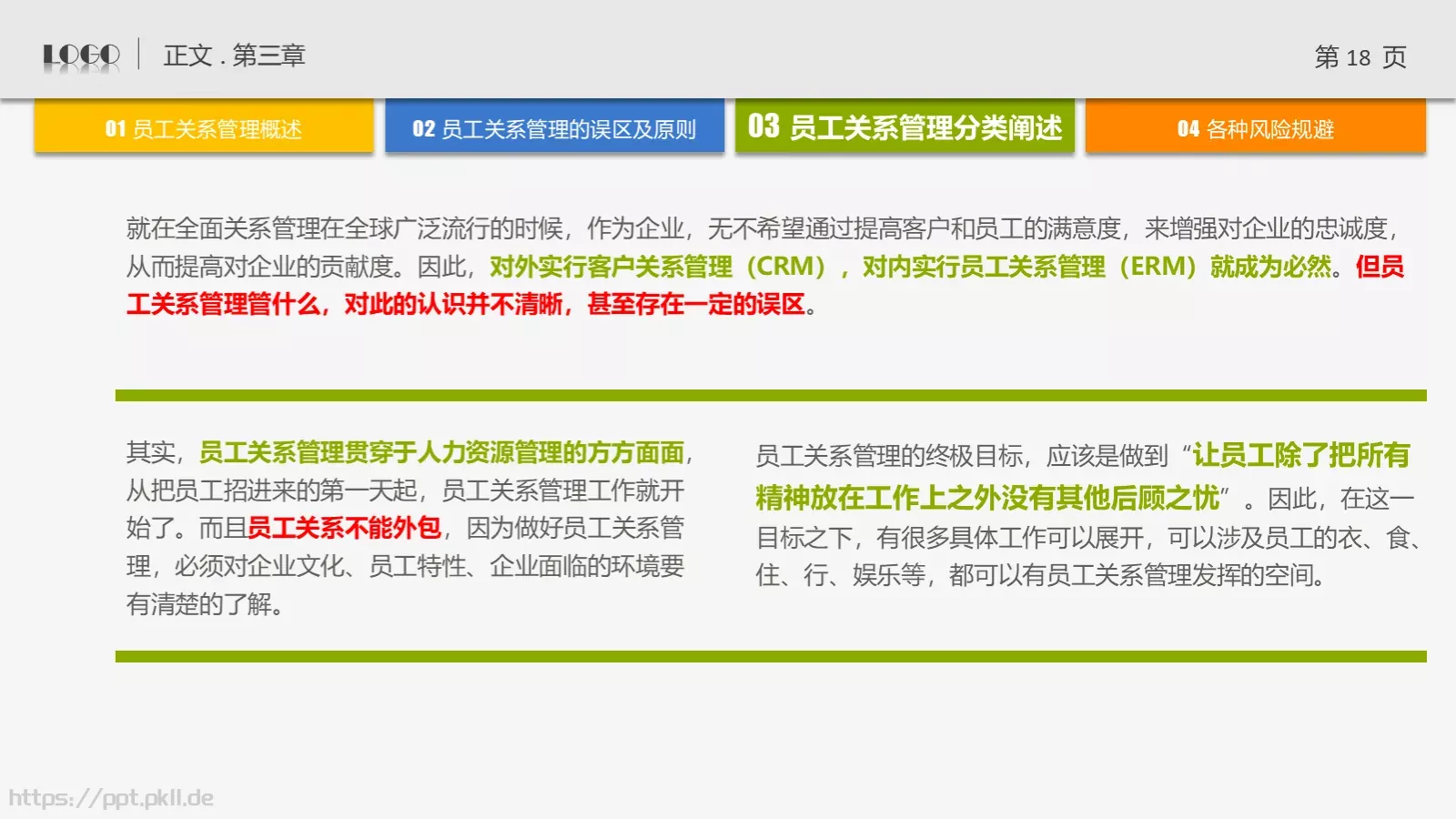 LOGO 正文 . 第三章

第 18 页

01 员工关系管理概述

02 员工关系管理的误区及原则

03 员工关系管理分类阐述

04 各种风险规避

就在全面关系管理在全球广泛流行的时候，作为企业，无不希望通过提高客户和员工的满意度，来增强对企业的忠诚度，从而提高对企业的贡献度。因此，对外实行客户关系管理（CRM），对内实行员工关系管理（ERM）就成为必然。但员工关系管理管什么，对此的认识并不清晰，甚至存在一定的误区。

其实，员工关系管理贯穿于人力资源管理的方方面面，从把员工招进来的第一天起，员工关系管理工作就开始了。而且员工关系不能外包，因为做好员工关系管理，必须对企业文化、员工特性、企业面临的环境要有清楚的了解。

员工关系管理的终极目标，应该是做到“让员工除了把所有精神放在工作上之外没有其他后顾之忧”。因此，在这一目标之下，有很多具体工作可以展开，可以涉及员工的衣、食、住、行、娱乐等，都可以有员工关系管理发挥的空间。

https://ppt.pkll.de